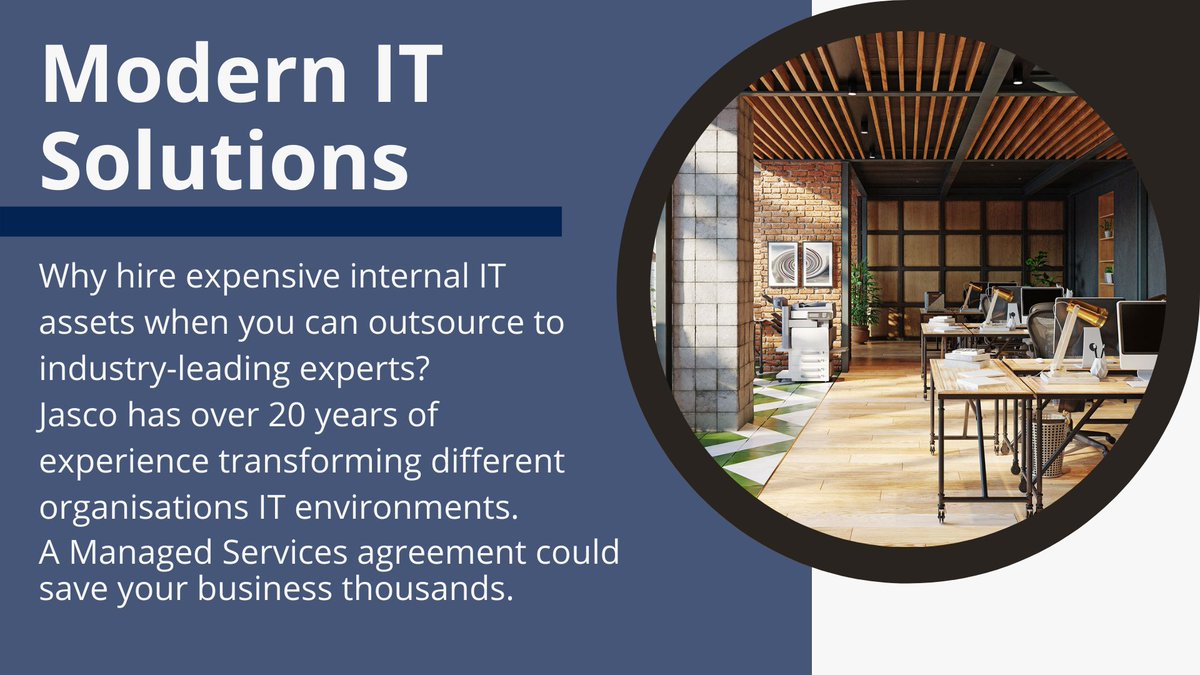 Modern IT Solutions

Why hire expensive internal IT assets when you can outsource to industry-leading experts?
Jasco has over 20 years of experience transforming different organisations IT environments.
A Managed Services agreement could save your business thousands.